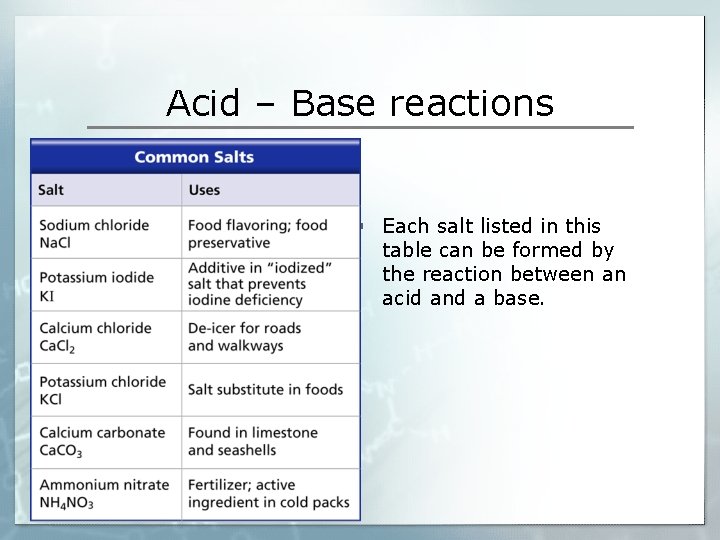 Acid – Base reactions

Common Salts

| Salt | Uses |
|---|---|
| Sodium chloride $NaCl$ | Food flavoring; food preservative |
| Potassium iodide $KI$ | Additive in "iodized" salt that prevents iodine deficiency |
| Calcium chloride $CaCl_2$ | De-icer for roads and walkways |
| Potassium chloride $KCl$ | Salt substitute in foods |
| Calcium carbonate $CaCO_3$ | Found in limestone and seashells |
| Ammonium nitrate $NH_4NO_3$ | Fertilizer; active ingredient in cold packs |

Each salt listed in this table can be formed by the reaction between an acid and a base.